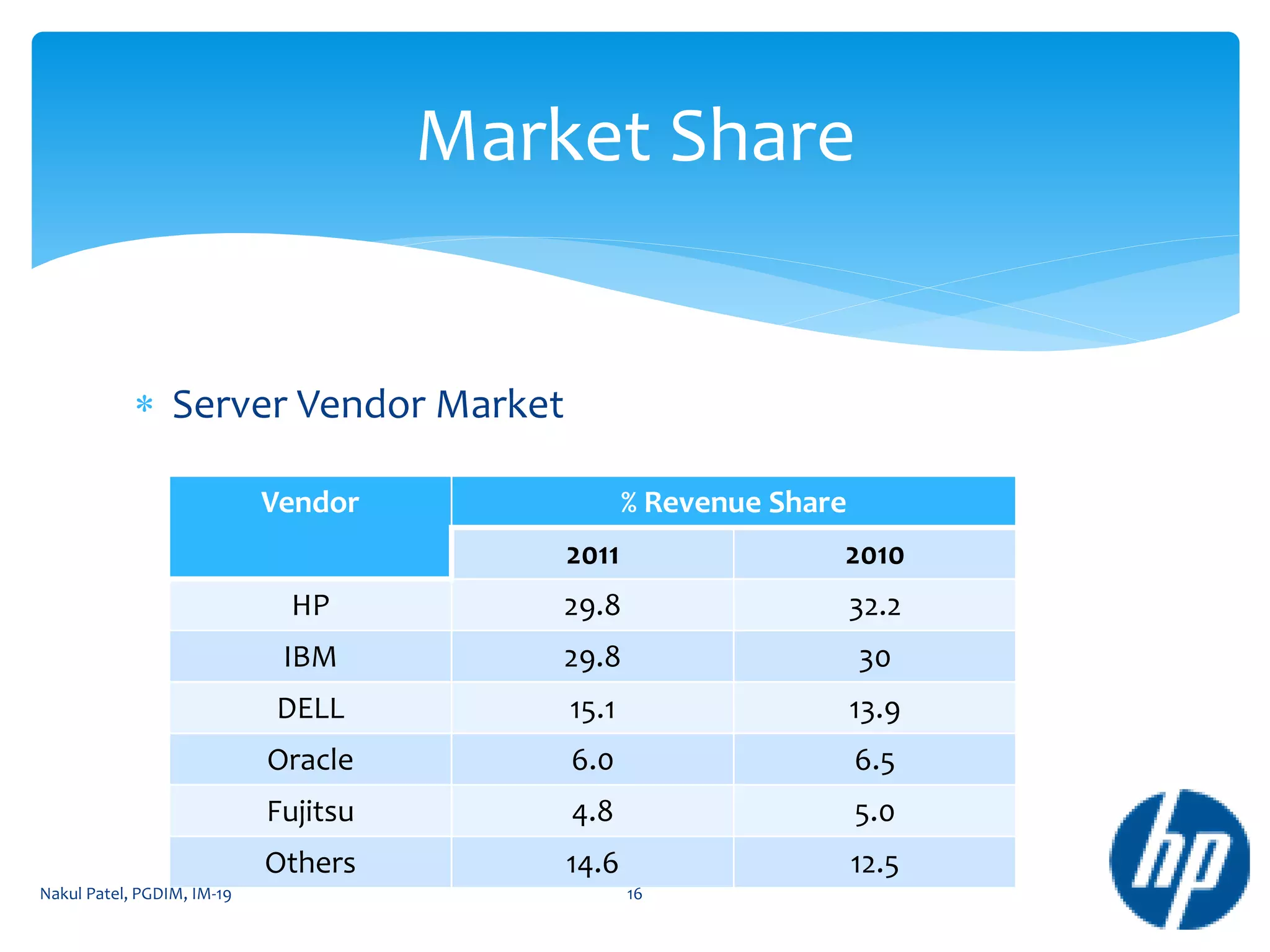 Market Share

* Server Vendor Market

| Vendor | % Revenue Share | |
|---|---|---|
| | 2011 | 2010 |
| HP | 29.8 | 32.2 |
| IBM | 29.8 | 30 |
| DELL | 15.1 | 13.9 |
| Oracle | 6.0 | 6.5 |
| Fujitsu | 4.8 | 5.0 |
| Others | 14.6 | 12.5 |

Nakul Patel, PGDIM, IM-19

16

hp